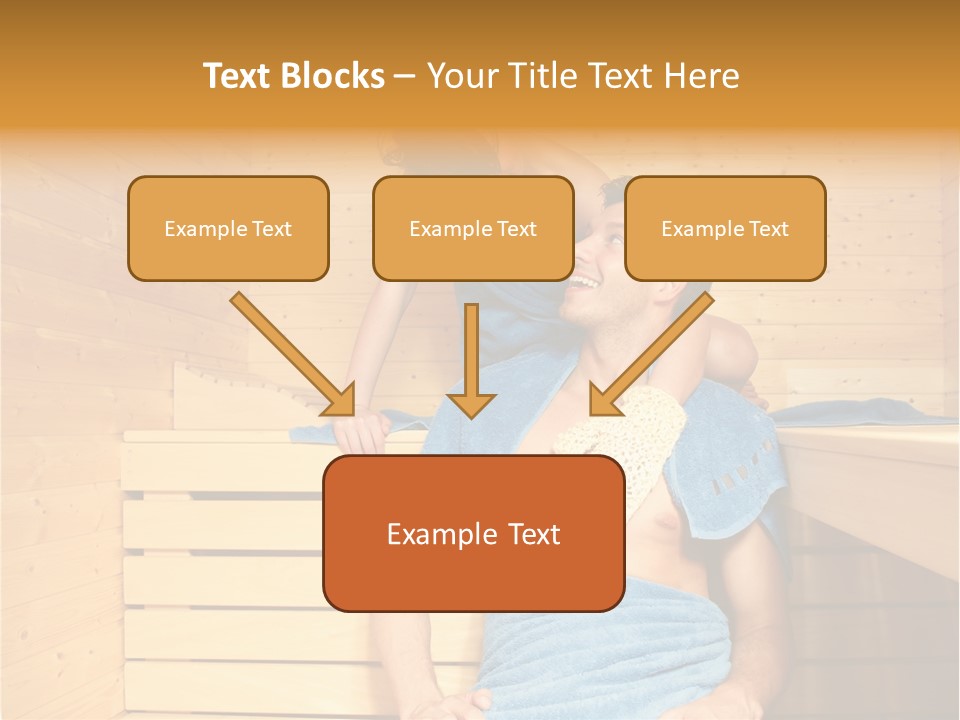 Text Blocks – Your Title Text Here

Example Text

Example Text

Example Text

Example Text